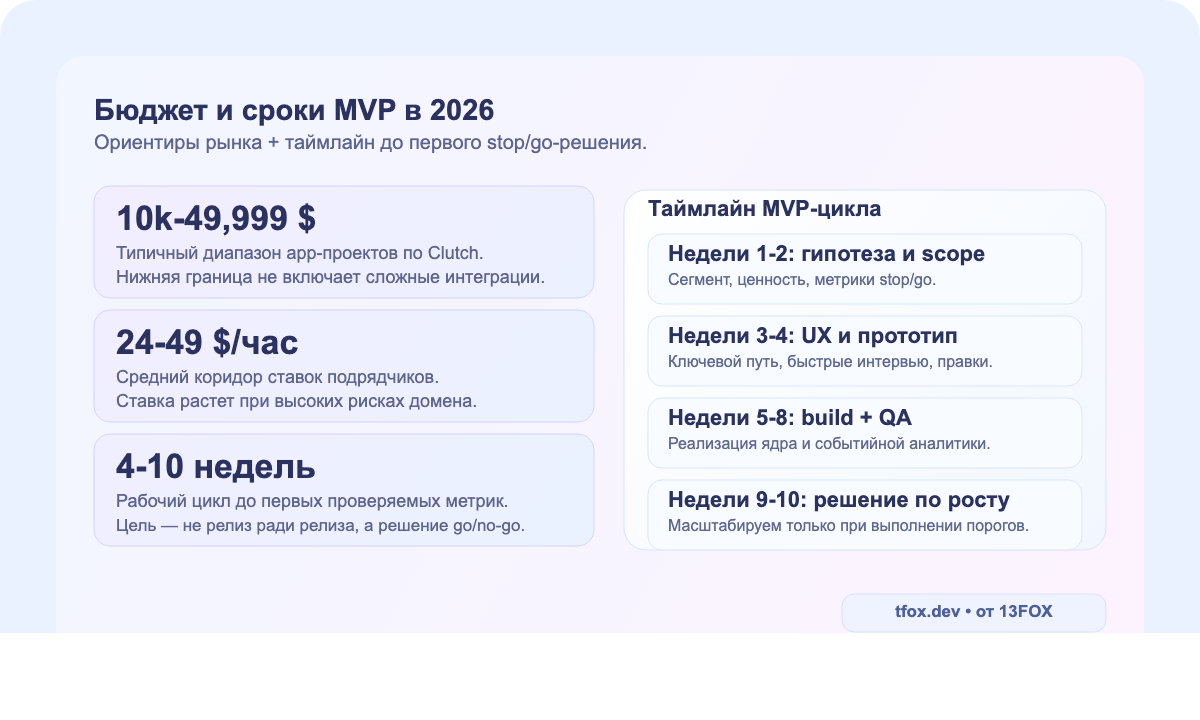 Бюджет и сроки MVP в 2026

Ориентиры рынка + таймлайн до первого stop/go-решения.

10k-49,999 $

Типичный диапазон app-проектов по Clutch. Нижняя граница не включает сложные интеграции.

24-49 $/час

Средний коридор ставок подрядчиков. Ставка растет при высоких рисках домена.

4-10 недель

Рабочий цикл до первых проверяемых метрик. Цель — не релиз ради релиза, а решение go/no-go.

Таймлайн MVP-цикла

Недели 1-2: гипотеза и scope

Сегмент, ценность, метрики stop/go.

Недели 3-4: UX и прототип

Ключевой путь, быстрые интервью, правки.

Недели 5-8: build + QA

Реализация ядра и событийной аналитики.

Недели 9-10: решение по росту

Масштабируем только при выполнении порогов.

tfox.dev • от 13FOX